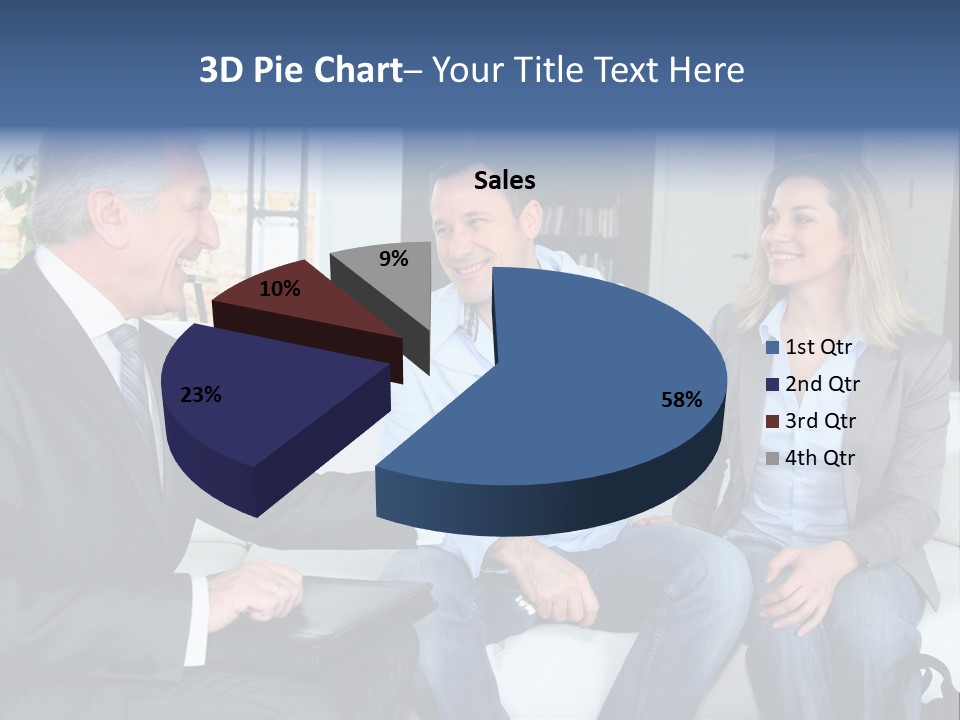 3D Pie Chart– Your Title Text Here

Sales

9%

10%

23%

58%

1st Qtr
2nd Qtr
3rd Qtr
4th Qtr